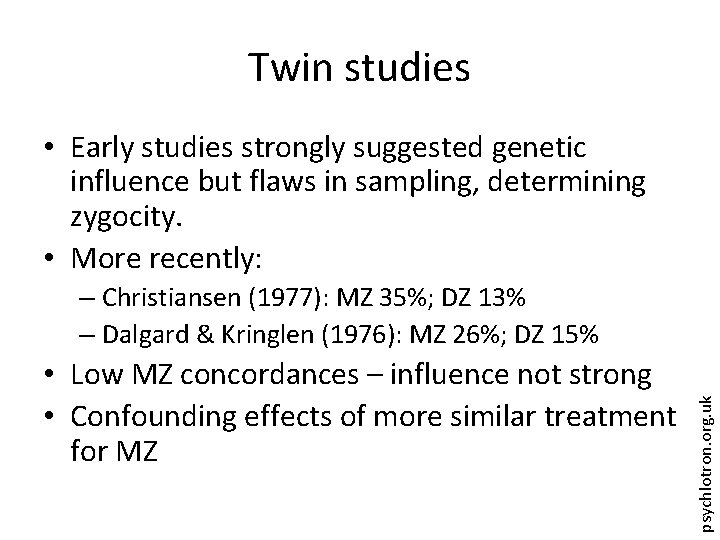 Twin studies

• Early studies strongly suggested genetic influence but flaws in sampling, determining zygocity.
• More recently:
– Christiansen (1977): MZ 35%; DZ 13%
– Dalgard & Kringlen (1976): MZ 26%; DZ 15%
• Low MZ concordances – influence not strong
• Confounding effects of more similar treatment for MZ

psychlotron.org.uk